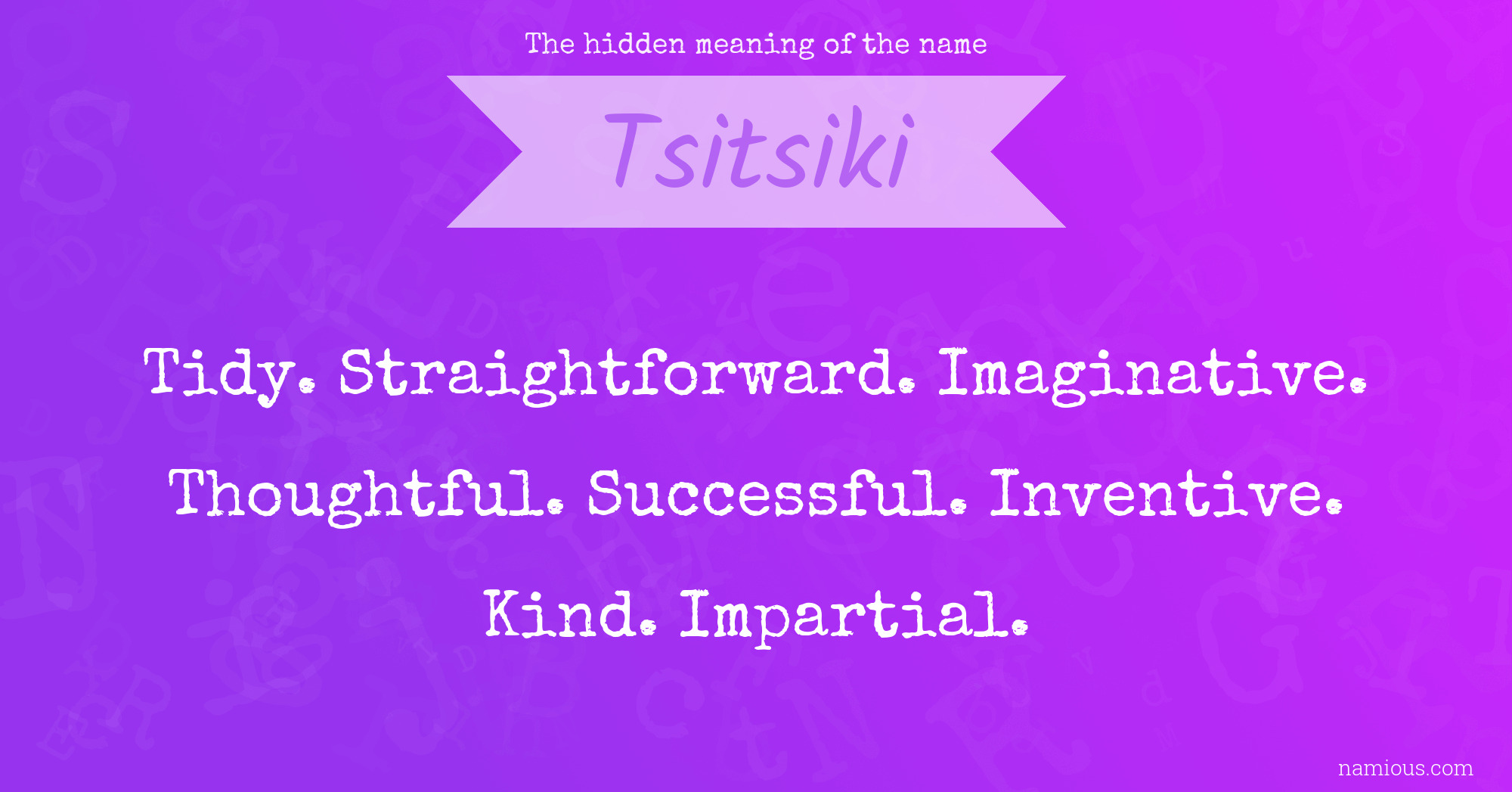 The hidden meaning of the name

Tsitsiki

Tidy. Straightforward. Imaginative. Thoughtful. Successful. Inventive. Kind. Impartial.

namious.com